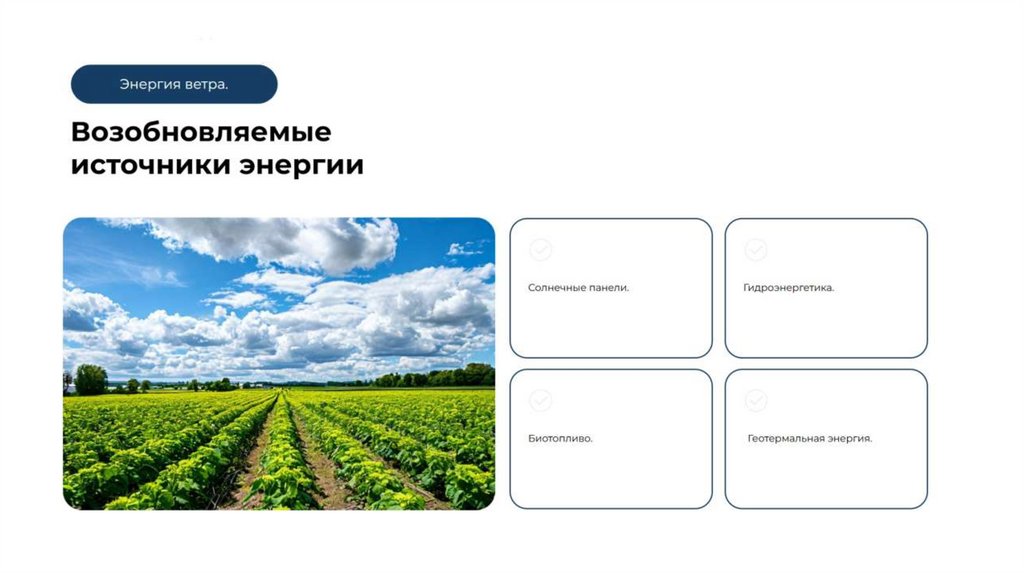 Энергия ветра.

Возобновляемые источники энергии

Солнечные панели.

Гидроэнергетика.

Биотопливо.

Геотермальная энергия.